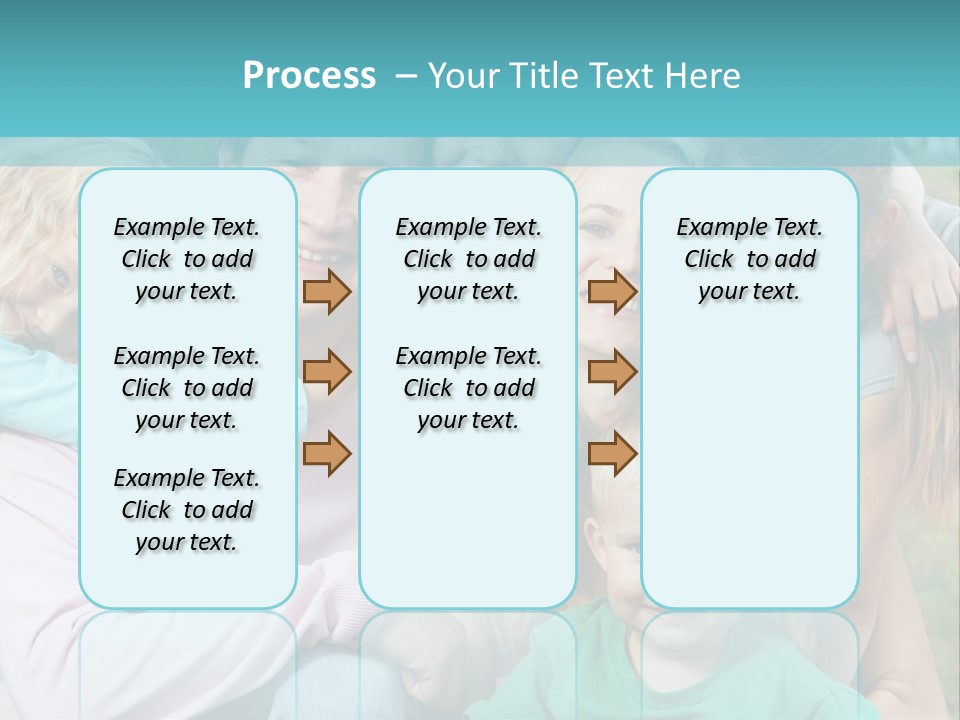 Process – Your Title Text Here

Example Text. Click to add your text.

Example Text. Click to add your text.

Example Text. Click to add your text.

Example Text. Click to add your text.

Example Text. Click to add your text.

Example Text. Click to add your text.